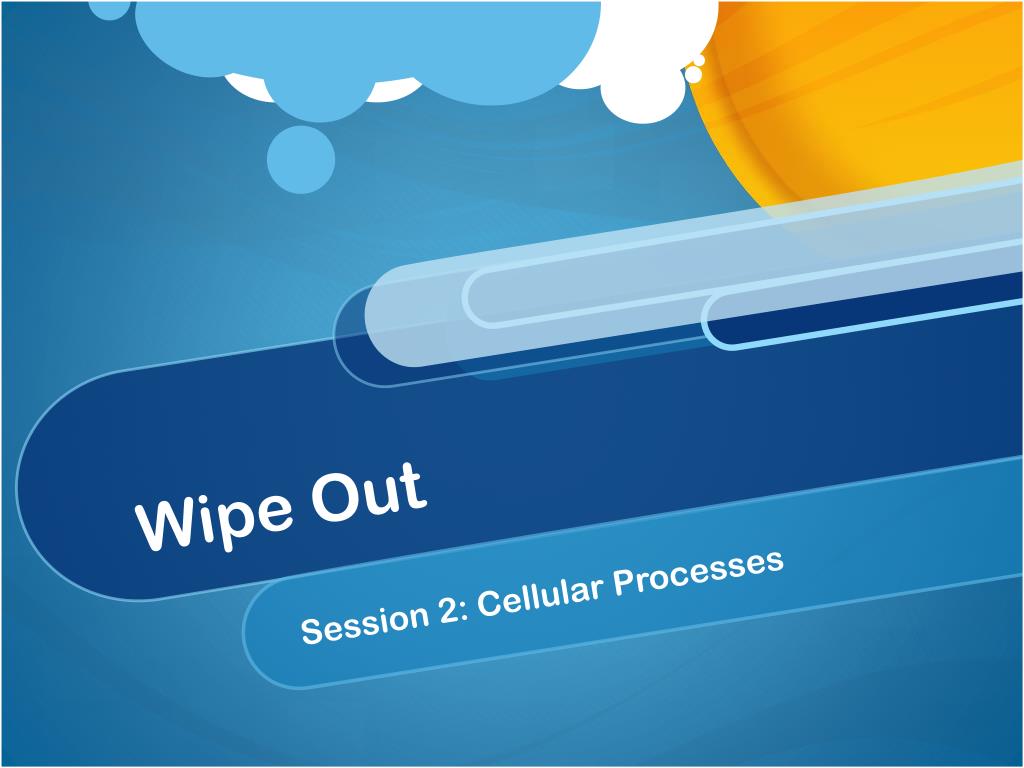 Wipe Out

Session 2: Cellular Processes